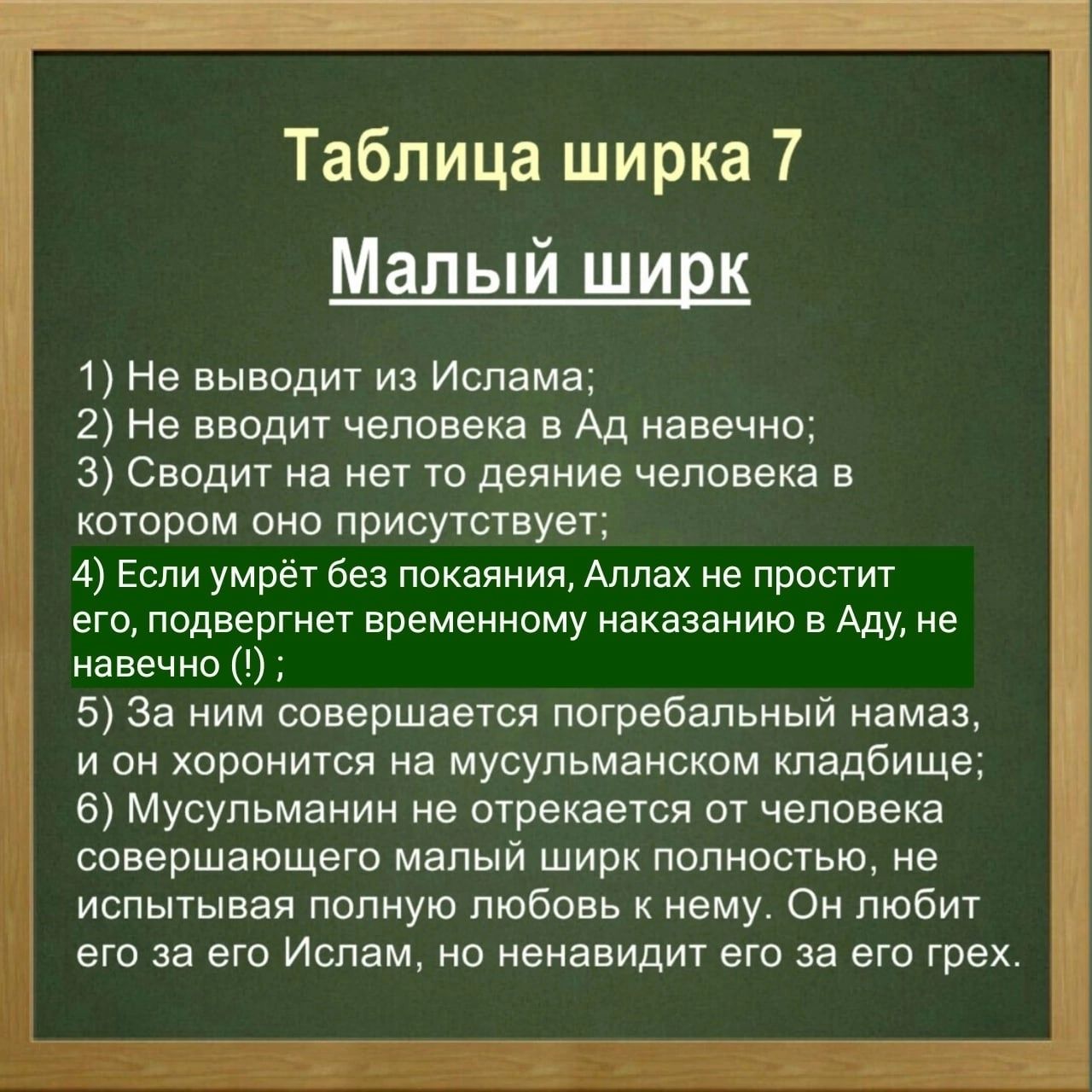 Таблица ширка 7

Малый ширк

1) Не выводит из Ислама;
2) Не вводит человека в Ад навечно;
3) Сводит на нет то деяние человека в котором оно присутствует;
4) Если умрёт без покаяния, Аллах не простит его, подвергнет временному наказанию в Аду, не навечно (!) ;
5) За ним совершается погребальный намаз, и он хоронится на мусульманском кладбище;
6) Мусульманин не отрекается от человека совершающего малый ширк полностью, не испытывая полную любовь к нему. Он любит его за его Ислам, но ненавидит его за его грех.